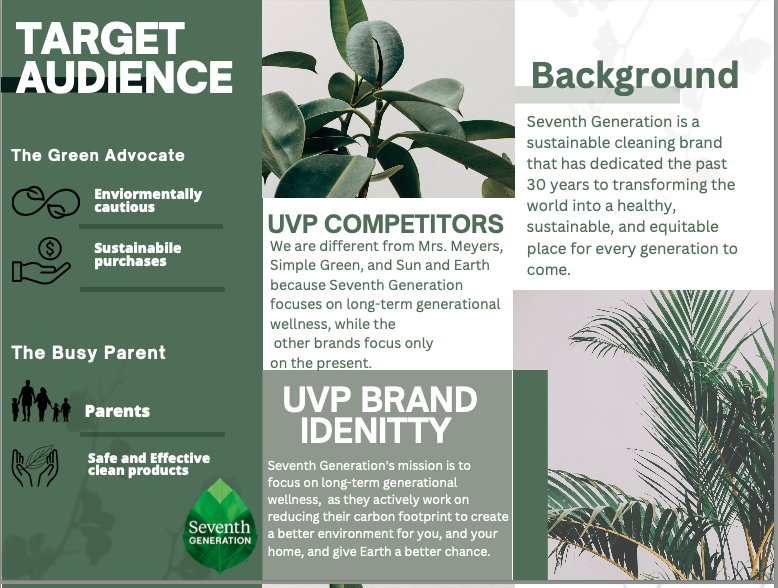 TARGET AUDIENCE

The Green Advocate

Enviormentally cautious

Sustainabile purchases

The Busy Parent

Parents

Safe and Effective clean products

Seventh GENERATION

UVP COMPETITORS

We are different from Mrs. Meyers, Simple Green, and Sun and Earth because Seventh Generation focuses on long-term generational wellness, while the other brands focus only on the present.

UVP BRAND IDENITTY

Seventh Generation's mission is to focus on long-term generational wellness, as they actively work on reducing their carbon footprint to create a better environment for you, and your home, and give Earth a better chance.

Background

Seventh Generation is a sustainable cleaning brand that has dedicated the past 30 years to transforming the world into a healthy, sustainable, and equitable place for every generation to come.